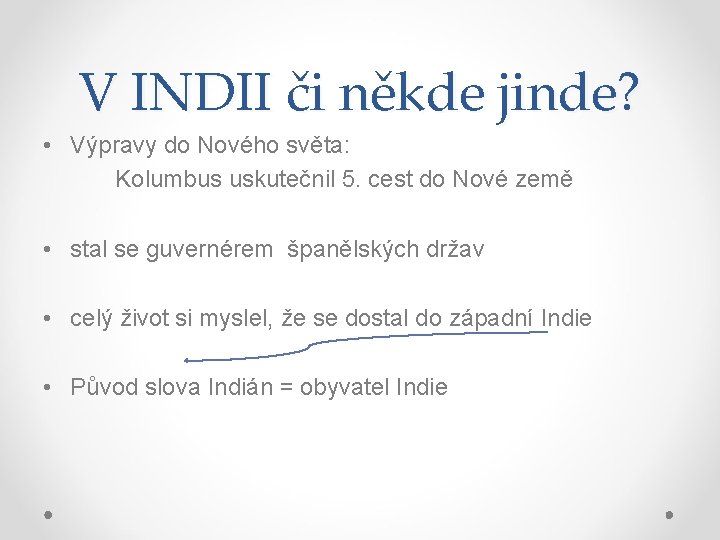 V INDII či někde jinde?

• Výpravy do Nového světa:
Kolumbus uskutečnil 5. cest do Nové země

• stal se guvernérem španělských držav

• celý život si myslel, že se dostal do západní Indie

• Původ slova Indián = obyvatel Indie